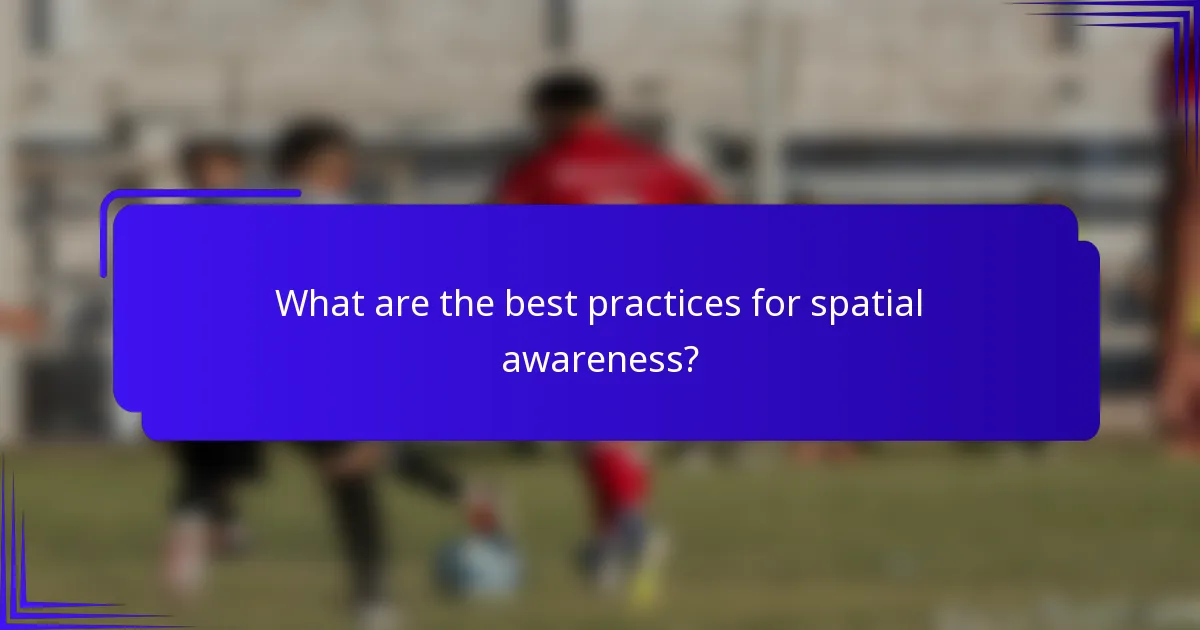 What are the best practices for spatial awareness?